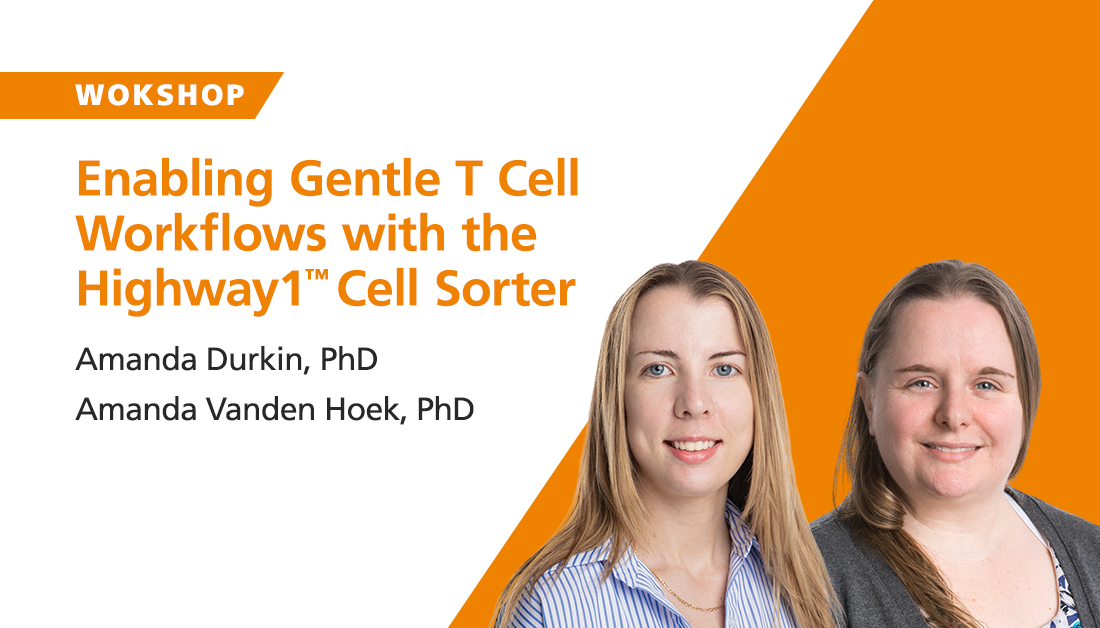 WOKSHOP

Enabling Gentle T Cell Workflows with the Highway1™ Cell Sorter

Amanda Durkin, PhD
Amanda Vanden Hoek, PhD